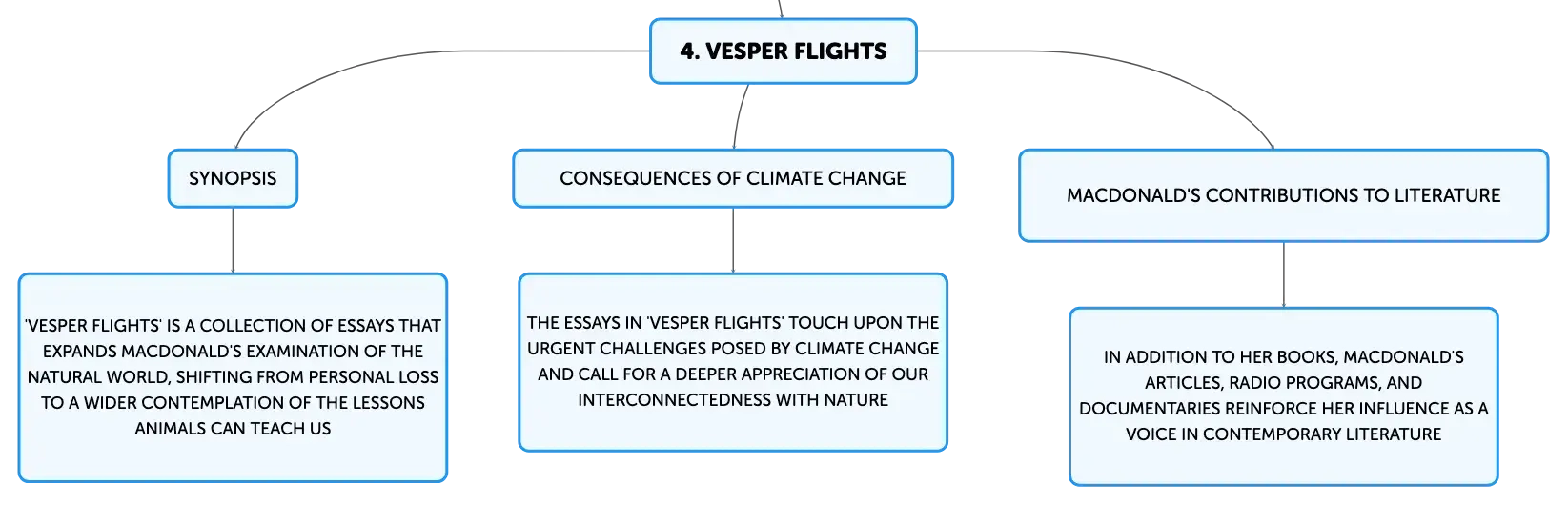 4. VESPER FLIGHTS

SYNOPSIS

'VESPER FLIGHTS' IS A COLLECTION OF ESSAYS THAT EXPANDS MACDONALD'S EXAMINATION OF THE NATURAL WORLD, SHIFTING FROM PERSONAL LOSS TO A WIDER CONTEMPLATION OF THE LESSONS ANIMALS CAN TEACH US

CONSEQUENCES OF CLIMATE CHANGE

THE ESSAYS IN 'VESPER FLIGHTS' TOUCH UPON THE URGENT CHALLENGES POSED BY CLIMATE CHANGE AND CALL FOR A DEEPER APPRECIATION OF OUR INTERCONNECTEDNESS WITH NATURE

MACDONALD'S CONTRIBUTIONS TO LITERATURE

IN ADDITION TO HER BOOKS, MACDONALD'S ARTICLES, RADIO PROGRAMS, AND DOCUMENTARIES REINFORCE HER INFLUENCE AS A VOICE IN CONTEMPORARY LITERATURE